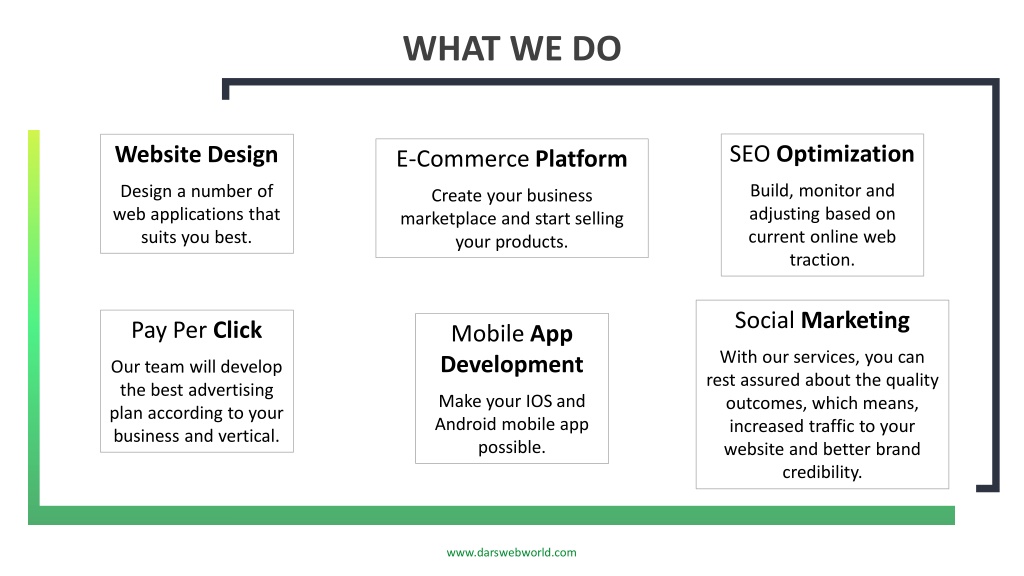 WHAT WE DO

Website Design
Design a number of web applications that suits you best.

E-Commerce Platform
Create your business marketplace and start selling your products.

SEO Optimization
Build, monitor and adjusting based on current online web traction.

Pay Per Click
Our team will develop the best advertising plan according to your business and vertical.

Mobile App Development
Make your IOS and Android mobile app possible.

Social Marketing
With our services, you can rest assured about the quality outcomes, which means, increased traffic to your website and better brand credibility.

www.darswebworld.com